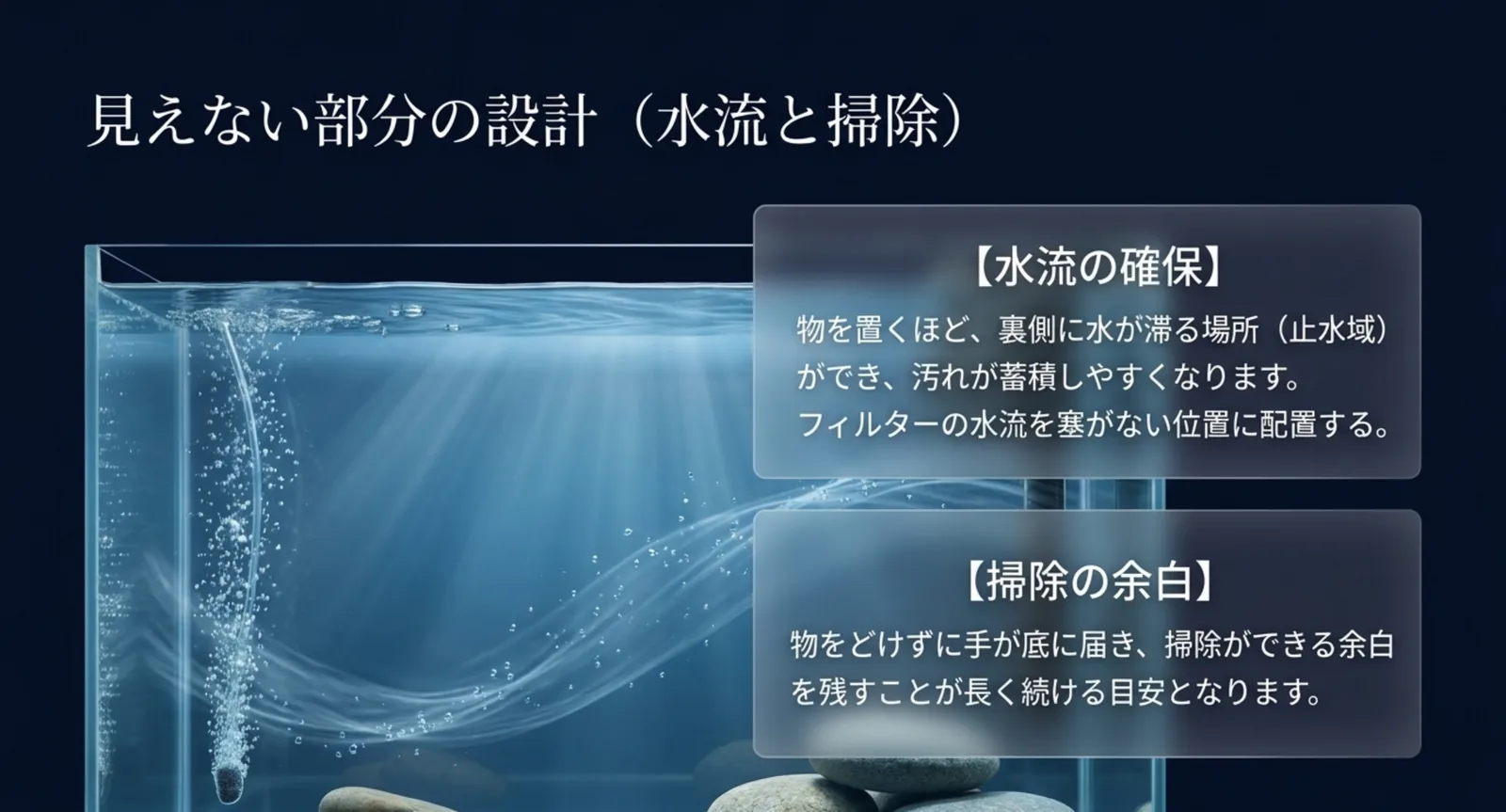 見えない部分の設計（水流と掃除）

【水流の確保】

物を置くほど、裏側に水が滞る場所（止水域）ができ、汚れが蓄積しやすくなります。
フィルターの水流を塞がない位置に配置する。

【掃除の余白】

物をどけずに手が底に届き、掃除ができる余白を残すことが長く続ける目安となります。